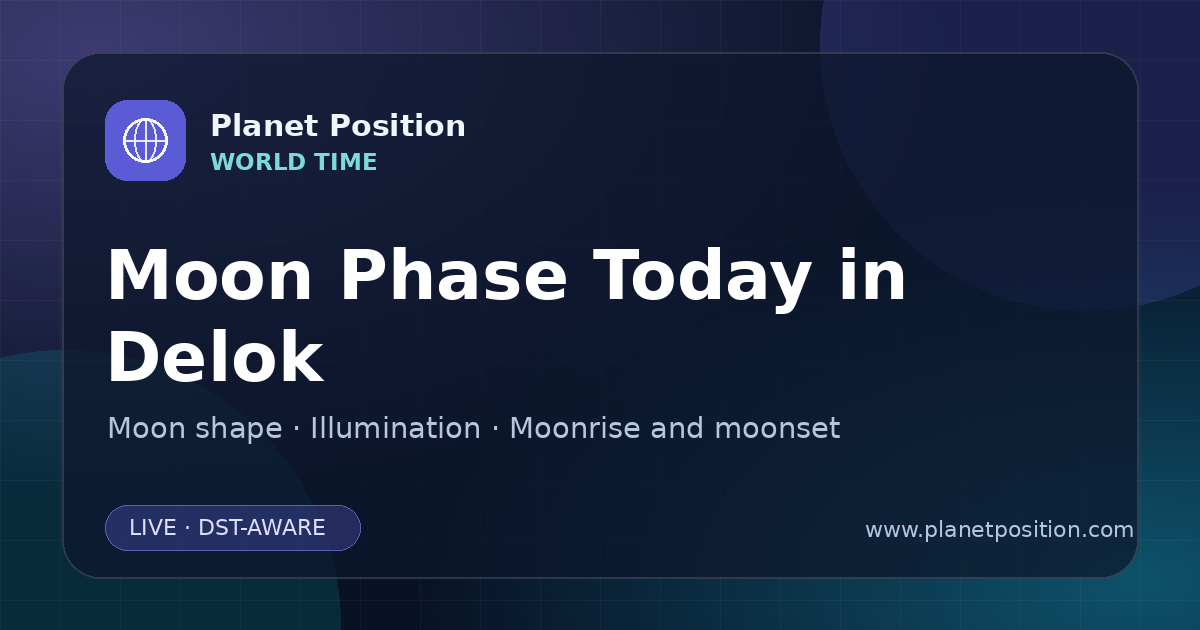 Planet Position
WORLD TIME

Moon Phase Today in Delok

Moon shape · Illumination · Moonrise and moonset

LIVE · DST-AWARE

www.planetposition.com